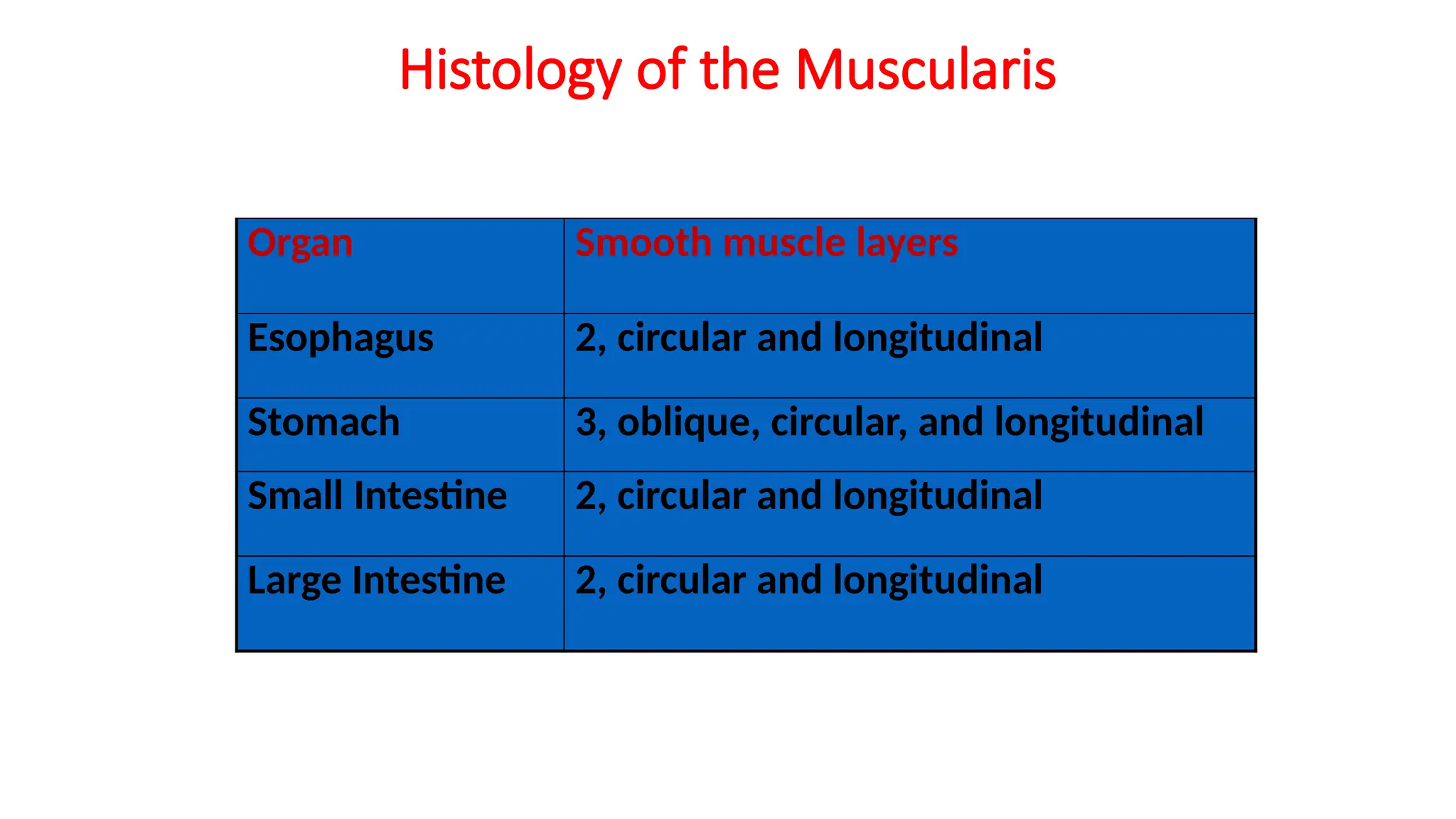 Histology of the Muscularis

| Organ | Smooth muscle layers |
|---|---|
| Esophagus | 2, circular and longitudinal |
| Stomach | 3, oblique, circular, and longitudinal |
| Small Intestine | 2, circular and longitudinal |
| Large Intestine | 2, circular and longitudinal |